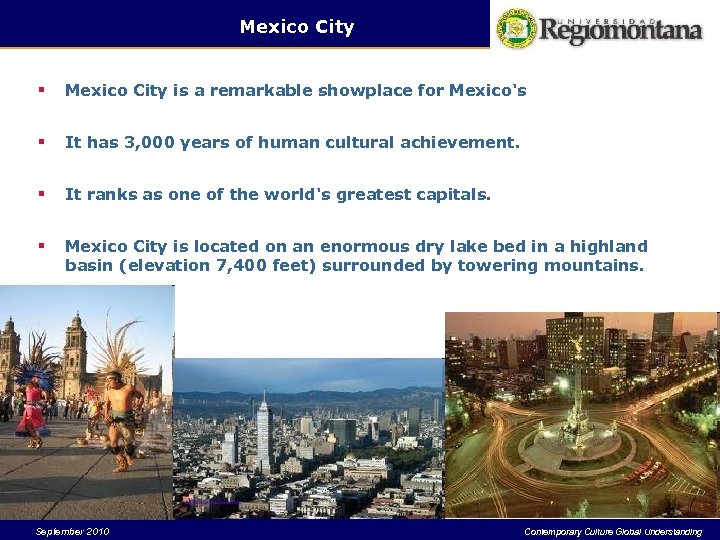 Mexico City

UNIVERSIDAD Regiomontana

▪ Mexico City is a remarkable showplace for Mexico's

▪ It has 3,000 years of human cultural achievement.

▪ It ranks as one of the world's greatest capitals.

▪ Mexico City is located on an enormous dry lake bed in a highland basin (elevation 7,400 feet) surrounded by towering mountains.

September 2010

Contemporary Culture Global Understanding